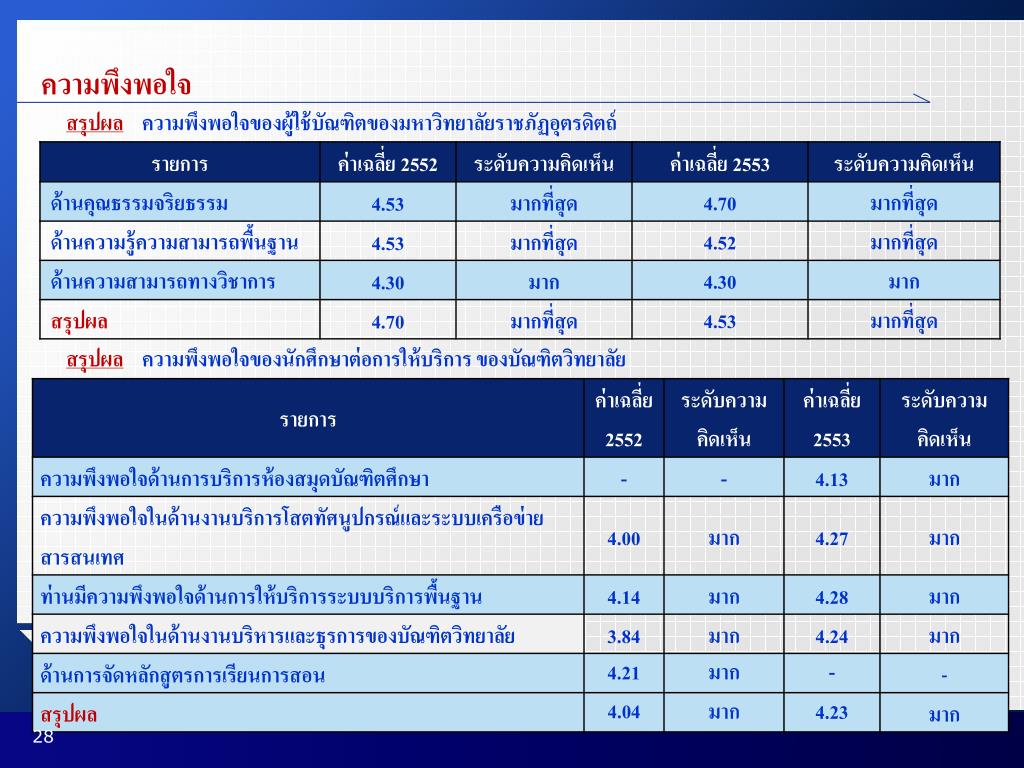 ความพึงพอใจ

สรุปผล ความพึงพอใจของผู้ใช้บัณฑิตของมหาวิทยาลัยราชภัฏอุตรดิตถ์

| รายการ | ค่าเฉลี่ย 2552 | ระดับความคิดเห็น | ค่าเฉลี่ย 2553 | ระดับความคิดเห็น |
|---|---|---|---|---|
| ด้านคุณธรรมจริยธรรม | 4.53 | มากที่สุด | 4.70 | มากที่สุด |
| ด้านความรู้ความสามารถพื้นฐาน | 4.53 | มากที่สุด | 4.52 | มากที่สุด |
| ด้านความสามารถทางวิชาการ | 4.30 | มาก | 4.30 | มาก |
| สรุปผล | 4.70 | มากที่สุด | 4.53 | มากที่สุด |

สรุปผล ความพึงพอใจของนักศึกษาต่อการให้บริการ ของบัณฑิตวิทยาลัย

| รายการ | ค่าเฉลี่ย 2552 | ระดับความคิดเห็น | ค่าเฉลี่ย 2553 | ระดับความคิดเห็น |
|---|---|---|---|---|
| ความพึงพอใจด้านการบริการห้องสมุดบัณฑิตศึกษา | - | - | 4.13 | มาก |
| ความพึงพอใจในด้านงานบริการโสตทัศนูปกรณ์และระบบเครือข่ายสารสนเทศ | 4.00 | มาก | 4.27 | มาก |
| ท่านมีความพึงพอใจด้านการให้บริการระบบบริการพื้นฐาน | 4.14 | มาก | 4.28 | มาก |
| ความพึงพอใจในด้านงานบริหารและธุรการของบัณฑิตวิทยาลัย | 3.84 | มาก | 4.24 | มาก |
| ด้านการจัดหลักสูตรการเรียนการสอน | 4.21 | มาก | - | - |
| สรุปผล | 4.04 | มาก | 4.23 | มาก |

28